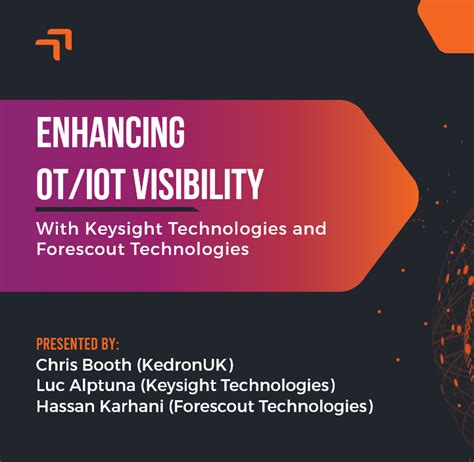 ENHANCING OT/IOT VISIBILITY

With Keysight Technologies and Forescout Technologies

PRESENTED BY:
Chris Booth (KedronUK)
Luc Alptuna (Keysight Technologies)
Hassan Karhani (Forescout Technologies)